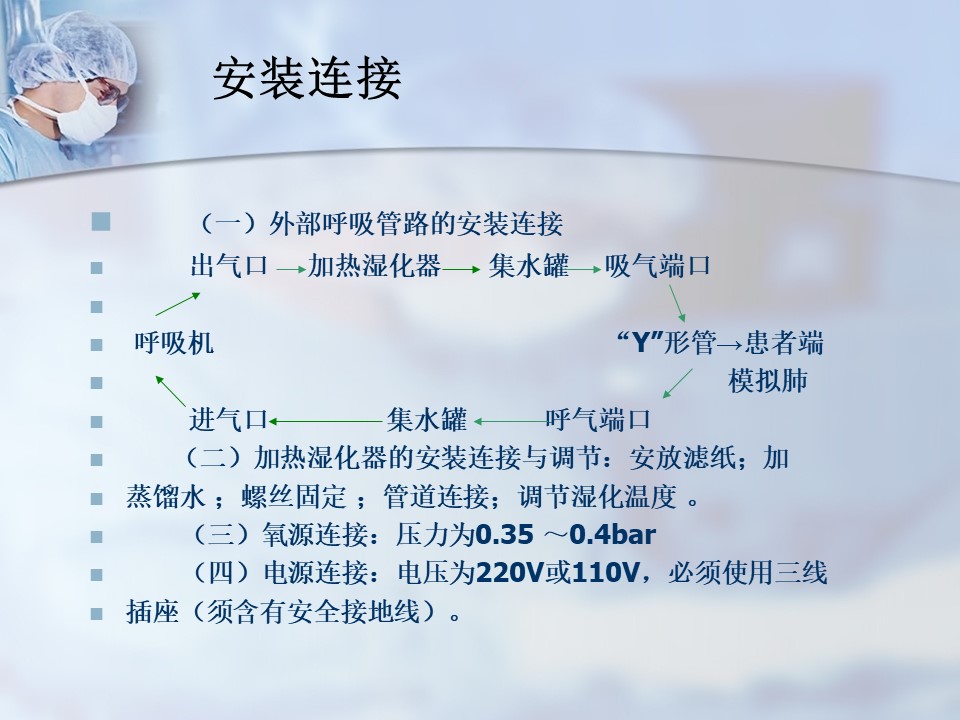 安装连接

（一）外部呼吸管路的安装连接

出气口 → 加热湿化器 → 集水罐 → 吸气端口

呼吸机 “Y”形管→患者端

模拟肺

进气口 ← 集水罐 ← 呼气端口

（二）加热湿化器的安装连接与调节：安放滤纸；加蒸馏水；螺丝固定；管道连接；调节湿化温度。

（三）氧源连接：压力为0.35 ～0.4bar

（四）电源连接：电压为220V或110V，必须使用三线插座（须含有安全接地线）。